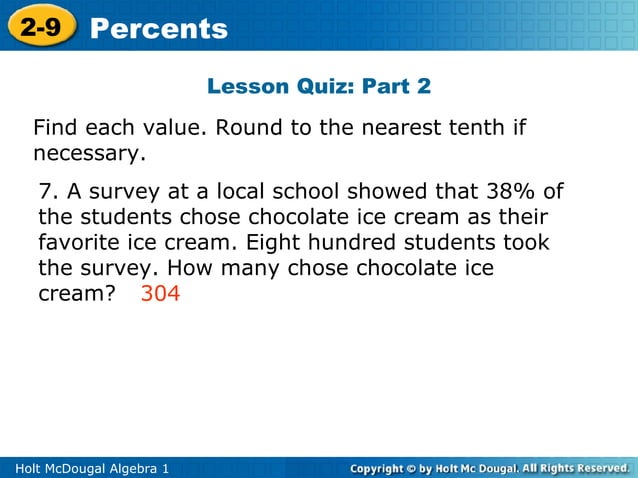 2-9 Percents

Lesson Quiz: Part 2

Find each value. Round to the nearest tenth if necessary.

7. A survey at a local school showed that 38% of the students chose chocolate ice cream as their favorite ice cream. Eight hundred students took the survey. How many chose chocolate ice cream? 304

Holt McDougal Algebra 1

Copyright © by Holt Mc Dougal. All Rights Reserved.